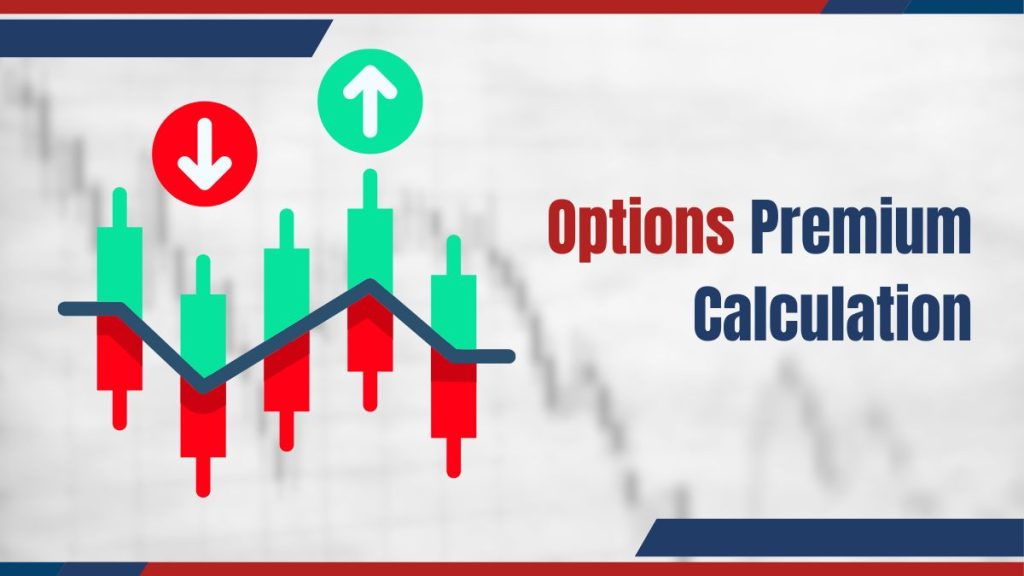 Options Premium Calculation